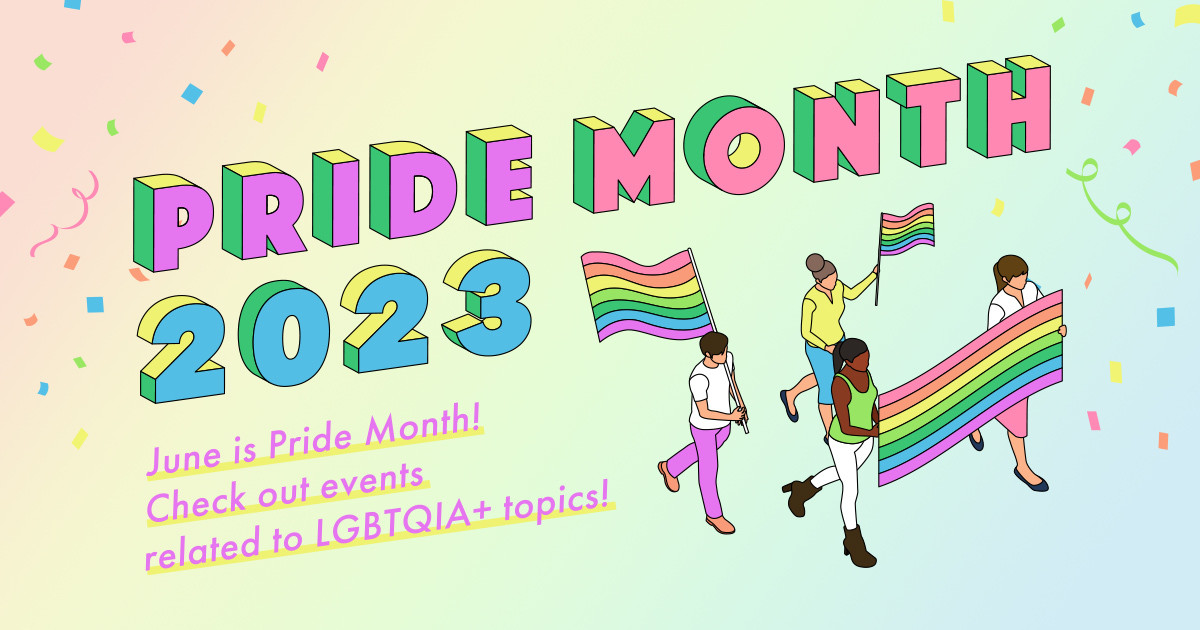 PRIDE MONTH
2023

June is Pride Month!
Check out events
related to LGBTQIA+ topics!